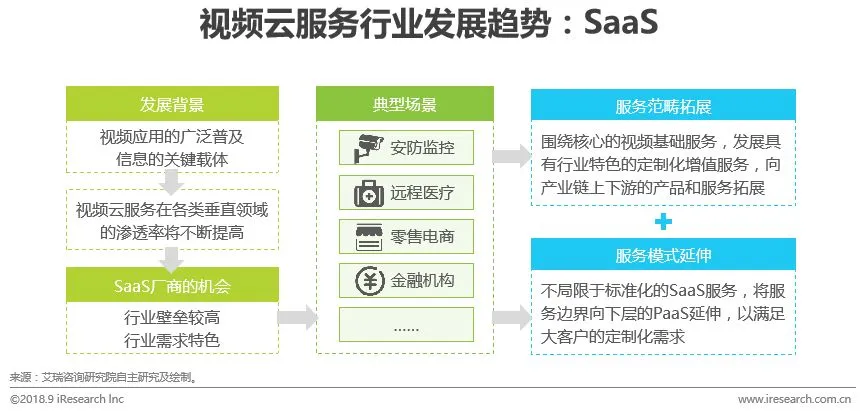 视频云服务行业发展趋势：SaaS

发展背景

视频应用的广泛普及
信息的关键载体

视频云服务在各类垂直领域的渗透率将不断提高

SaaS厂商的机会

行业壁垒较高
行业需求特色

典型场景

安防监控

远程医疗

零售电商

金融机构

……

服务范畴拓展

围绕核心的视频基础服务，发展具有行业特色的定制化增值服务，向产业链上下游的产品和服务拓展

服务模式延伸

不局限于标准化的SaaS服务，将服务边界向下层的PaaS延伸，以满足大客户的定制化需求

来源：艾瑞咨询研究院自主研究及绘制。

©2018.9 iResearch Inc

www.iresearch.com.cn